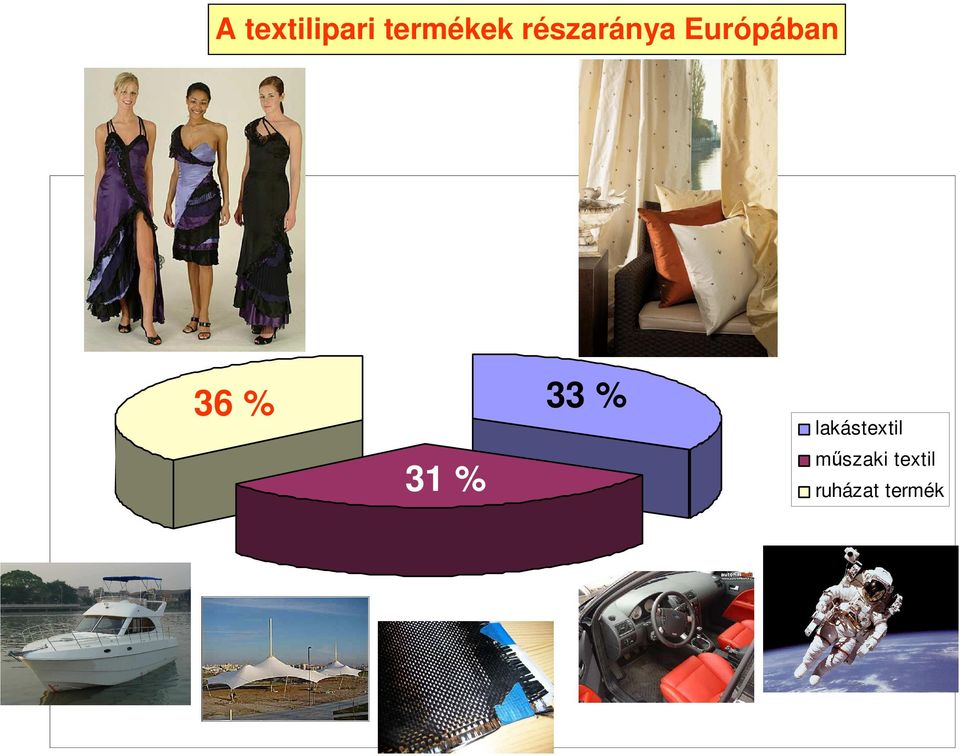 A textilipari termékek részaránya Európában

36 %

33 %

31 %

lakástextil
műszaki textil
ruházat termék